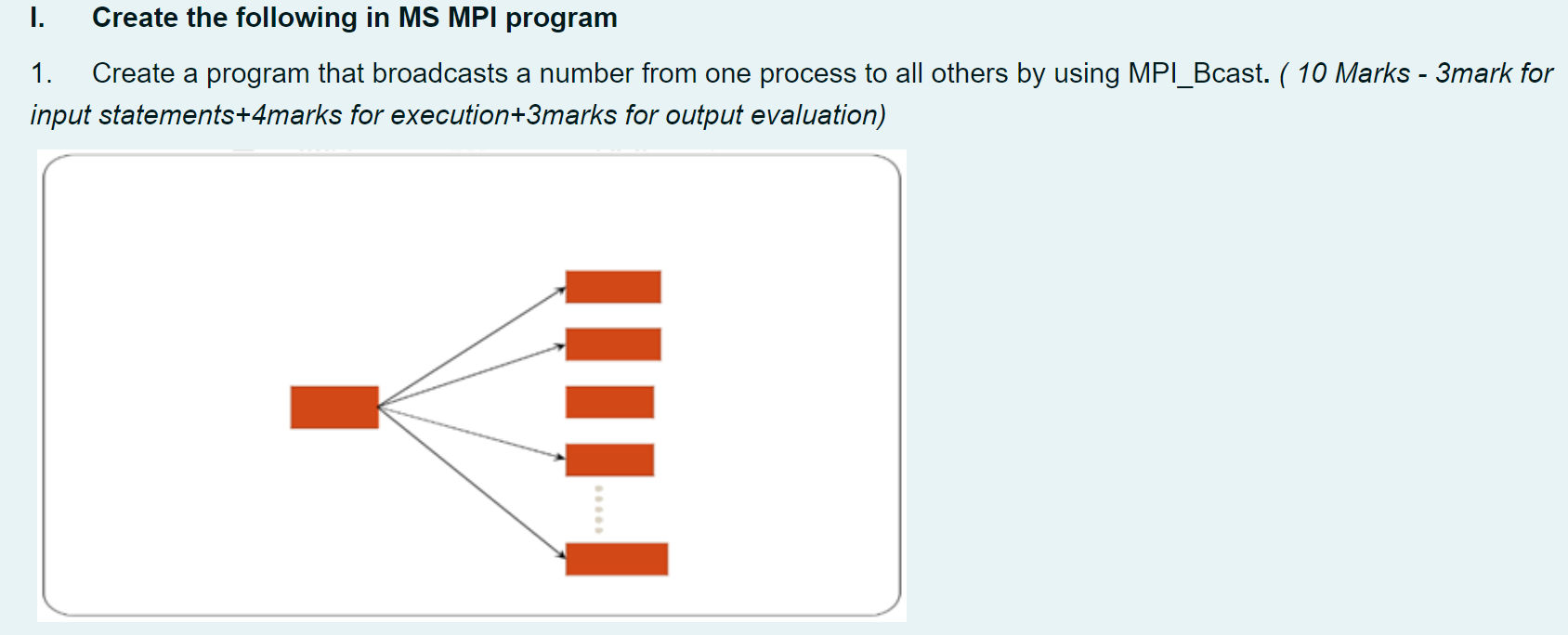 I. Create the following in MS MPI program

1. Create a program that broadcasts a number from one process to all others by using MPI_Bcast. ( 10 Marks - 3mark for input statements+4marks for execution+3marks for output evaluation)